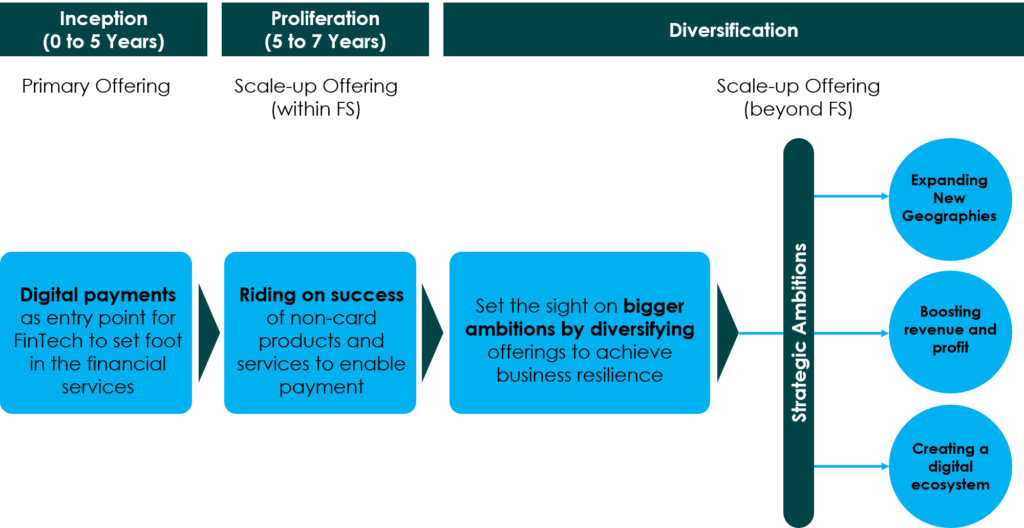 Inception (0 to 5 Years)

Proliferation (5 to 7 Years)

Diversification

Primary Offering

Scale-up Offering (within FS)

Scale-up Offering (beyond FS)

Digital payments as entry point for FinTech to set foot in the financial services

Riding on success of non-card products and services to enable payment

Set the sight on bigger ambitions by diversifying offerings to achieve business resilience

Strategic Ambitions

Expanding New Geographies

Boosting revenue and profit

Creating a digital ecosystem